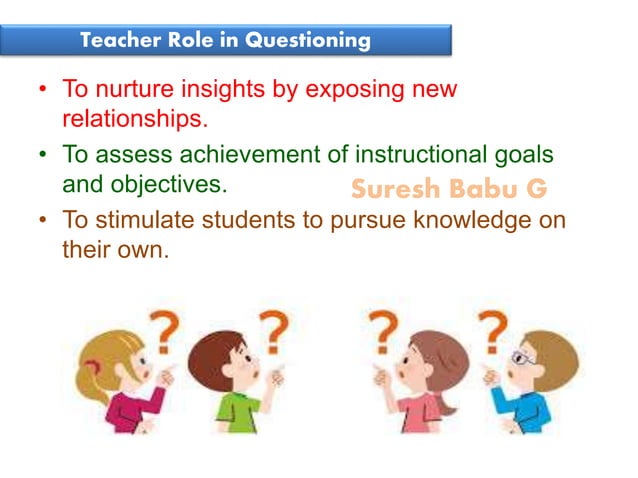 Teacher Role in Questioning

• To nurture insights by exposing new relationships.

• To assess achievement of instructional goals and objectives.

Suresh Babu G

• To stimulate students to pursue knowledge on their own.

? ? ? ?